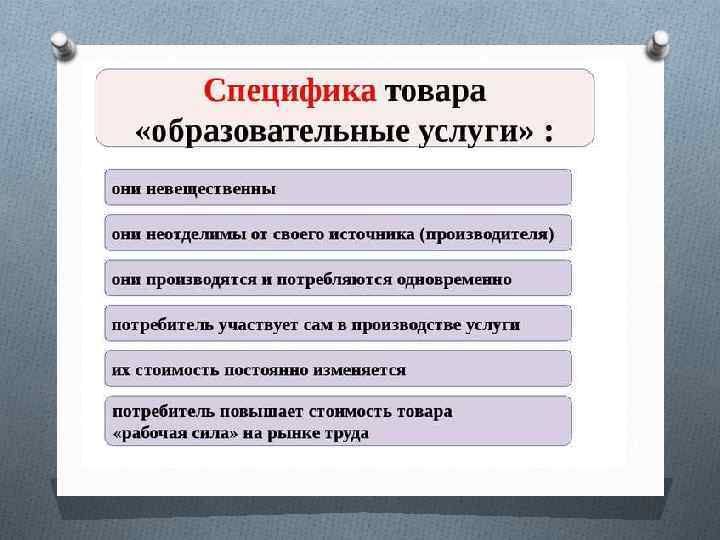 Специфика товара «образовательные услуги» :

они невещественны

они неотделимы от своего источника (производителя)

они производятся и потребляются одновременно

потребитель участвует сам в производстве услуги

их стоимость постоянно изменяется

потребитель повышает стоимость товара «рабочая сила» на рынке труда